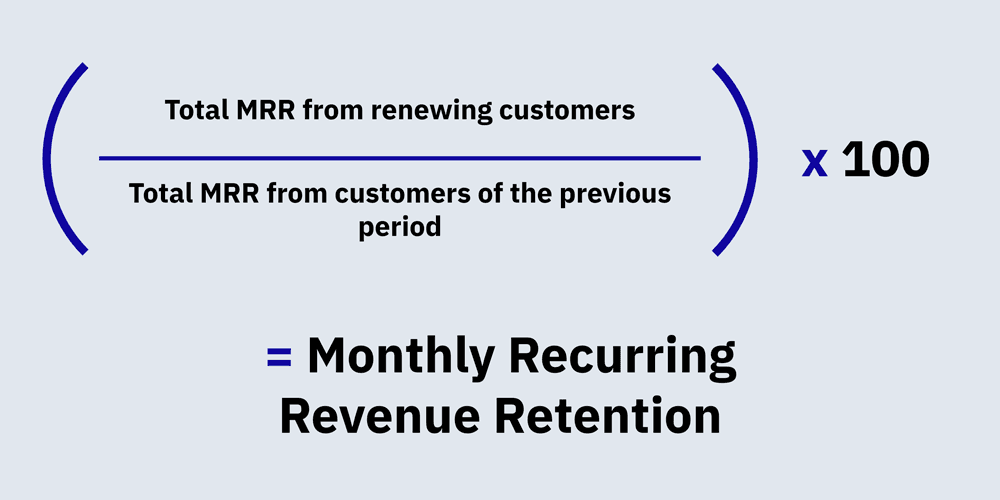 $\left( \frac{\text{Total MRR from renewing customers}}{\text{Total MRR from customers of the previous period}} \right) \times 100$

= Monthly Recurring Revenue Retention